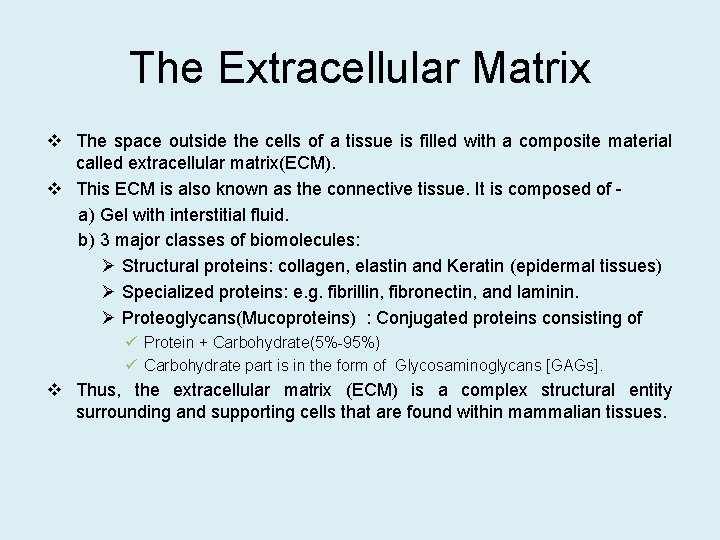 The Extracellular Matrix

❖ The space outside the cells of a tissue is filled with a composite material called extracellular matrix(ECM).

❖ This ECM is also known as the connective tissue. It is composed of -

a) Gel with interstitial fluid.

b) 3 major classes of biomolecules:

➢ Structural proteins: collagen, elastin and Keratin (epidermal tissues)

➢ Specialized proteins: e.g. fibrillin, fibronectin, and laminin.

➢ Proteoglycans(Mucoproteins) : Conjugated proteins consisting of

✓ Protein + Carbohydrate(5%-95%)

✓ Carbohydrate part is in the form of Glycosaminoglycans [GAGs].

❖ Thus, the extracellular matrix (ECM) is a complex structural entity surrounding and supporting cells that are found within mammalian tissues.